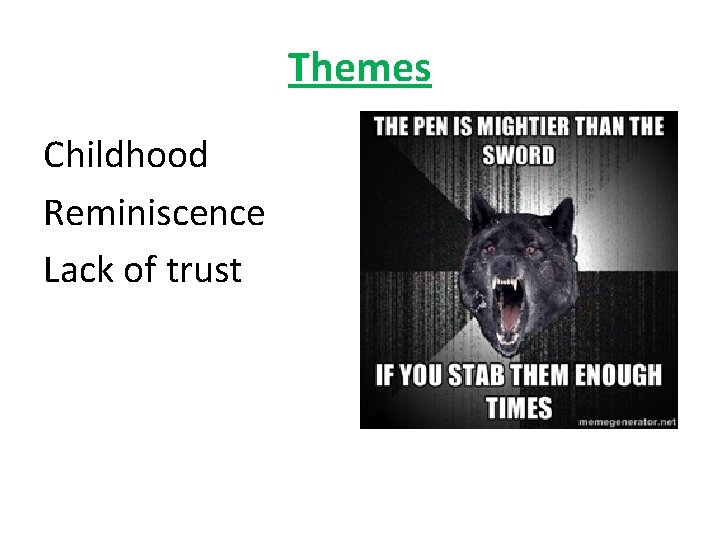 Themes

Childhood
Reminiscence
Lack of trust

THE PEN IS MIGHTIER THAN THE SWORD

IF YOU STAB THEM ENOUGH TIMES

memegenerator.net